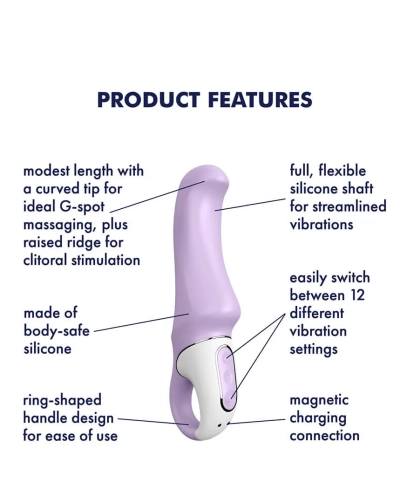 PRODUCT FEATURES

modest length with a curved tip for ideal G-spot massaging, plus raised ridge for clitoral stimulation

made of body-safe silicone

ring-shaped handle design for ease of use

full, flexible silicone shaft for streamlined vibrations

easily switch between 12 different vibration settings

magnetic charging connection